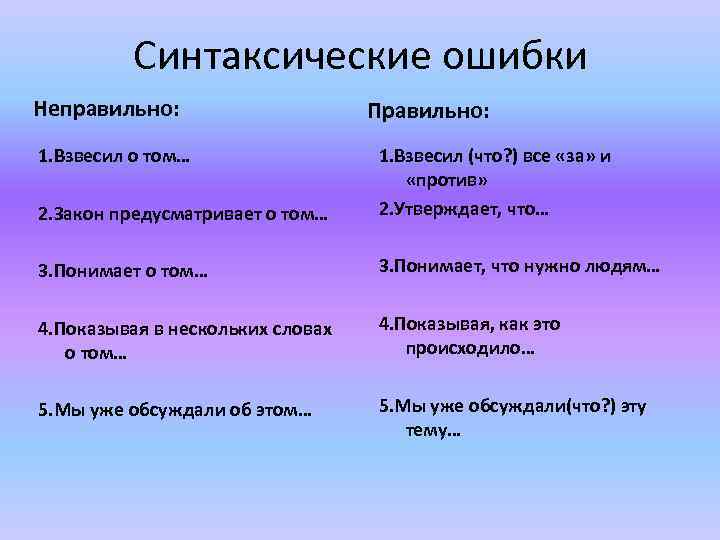 Синтаксические ошибки

Неправильно:

1.Взвесил о том…

2.Закон предусматривает о том…

3.Понимает о том…

4.Показывая в нескольких словах о том…

5.Мы уже обсуждали об этом…

Правильно:

1.Взвесил (что?) все «за» и «против»

2.Утверждает, что…

3.Понимает, что нужно людям…

4.Показывая, как это происходило…

5.Мы уже обсуждали(что?) эту тему…